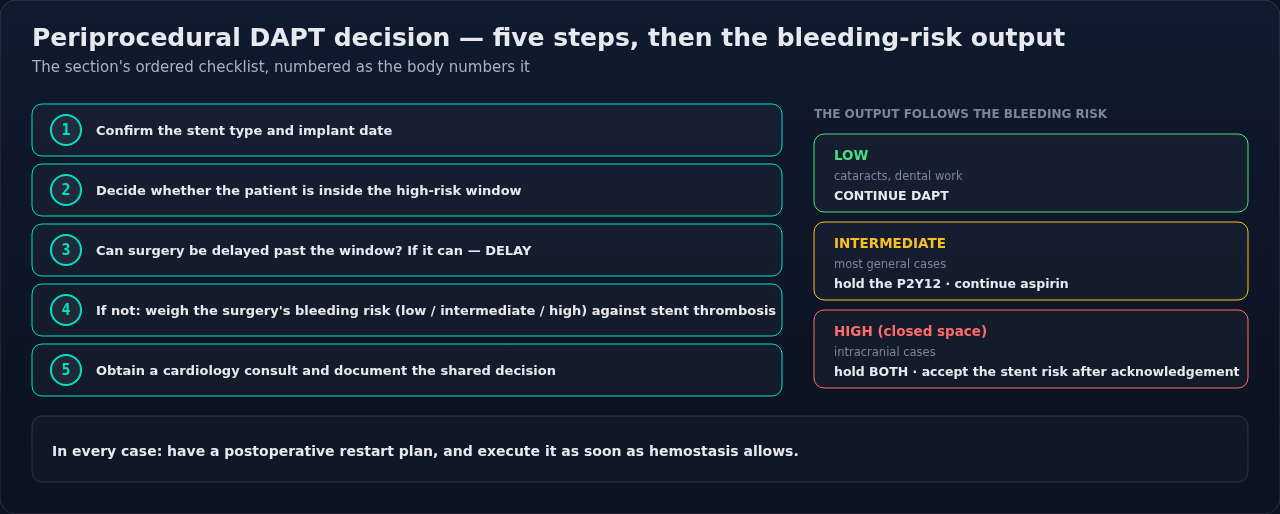 Periprocedural DAPT decision — five steps, then the bleeding-risk output
The section's ordered checklist, numbered as the body numbers it

1 Confirm the stent type and implant date

2 Decide whether the patient is inside the high-risk window

3 Can surgery be delayed past the window? If it can — DELAY

4 If not: weigh the surgery's bleeding risk (low / intermediate / high) against stent thrombosis

5 Obtain a cardiology consult and document the shared decision

THE OUTPUT FOLLOWS THE BLEEDING RISK

LOW
cataracts, dental work
CONTINUE DAPT

INTERMEDIATE
most general cases
hold the P2Y12 · continue aspirin

HIGH (closed space)
intracranial cases
hold BOTH · accept the stent risk after acknowledgement

In every case: have a postoperative restart plan, and execute it as soon as hemostasis allows.